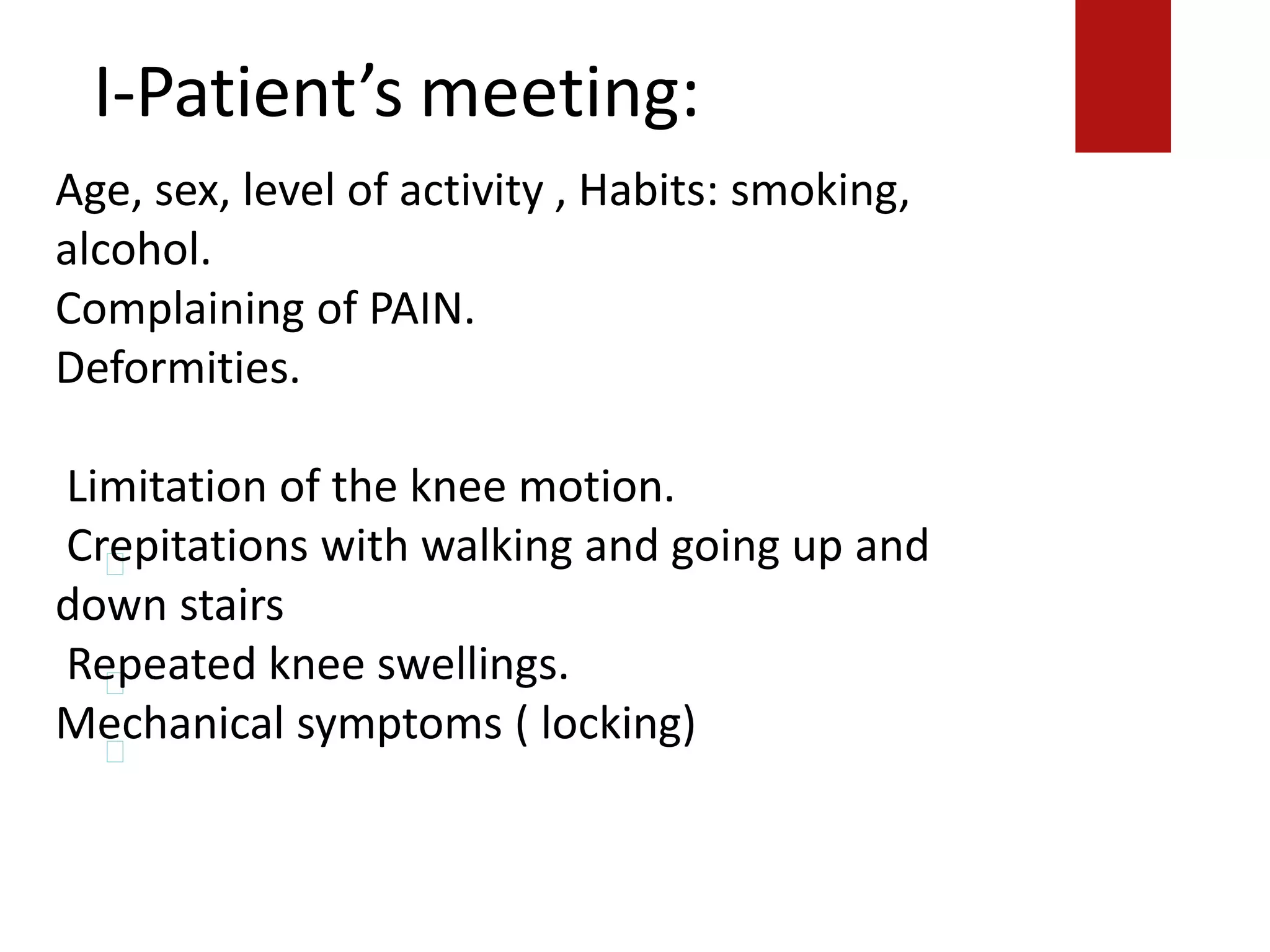 I-Patient’s meeting:

Age, sex, level of activity , Habits: smoking, alcohol.
Complaining of PAIN.
Deformities.

Limitation of the knee motion.
Crepitations with walking and going up and down stairs
Repeated knee swellings.
Mechanical symptoms ( locking)